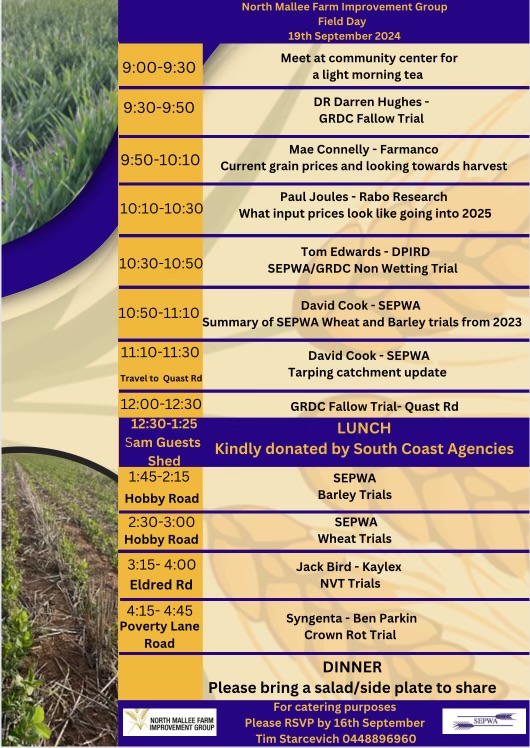 North Mallee Farm Improvement Group
Field Day
19th September 2024

| | |
|---|---|
| 9:00-9:30 | Meet at community center for a light morning tea |
| 9:30-9:50 | DR Darren Hughes - GRDC Fallow Trial |
| 9:50-10:10 | Mae Connelly - Farmanco Current grain prices and looking towards harvest |
| 10:10-10:30 | Paul Joules - Rabo Research What input prices look like going into 2025 |
| 10:30-10:50 | Tom Edwards - DPIRD SEPWA/GRDC Non Wetting Trial |
| 10:50-11:10 | David Cook - SEPWA Summary of SEPWA Wheat and Barley trials from 2023 |
| 11:10-11:30 Travel to Quast Rd | David Cook - SEPWA Tarping catchment update |
| 12:00-12:30 | GRDC Fallow Trial- Quast Rd |
| 12:30-1:25 Sam Guests Shed | LUNCH Kindly donated by South Coast Agencies |
| 1:45-2:15 Hobby Road | SEPWA Barley Trials |
| 2:30-3:00 Hobby Road | SEPWA Wheat Trials |
| 3:15- 4:00 Eldred Rd | Jack Bird - Kaylex NVT Trials |
| 4:15- 4:45 Poverty Lane Road | Syngenta - Ben Parkin Crown Rot Trial |
| | DINNER Please bring a salad/side plate to share |

NORTH MALLEE FARM IMPROVEMENT GROUP

For catering purposes
Please RSVP by 16th September
Tim Starcevich 0448896960

SEPWA